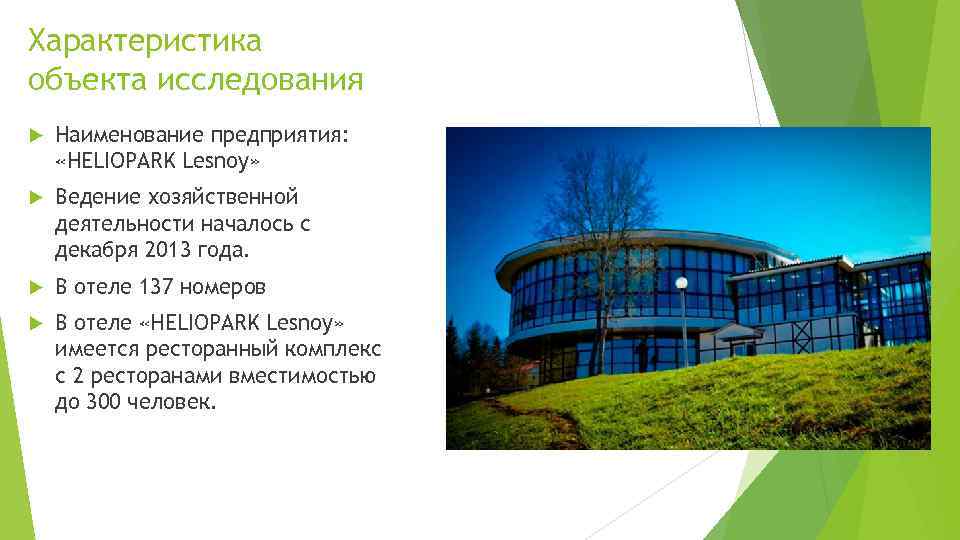 Характеристика объекта исследования

Наименование предприятия: «HELIOPARK Lesnoy»

Ведение хозяйственной деятельности началось с декабря 2013 года.

В отеле 137 номеров

В отеле «HELIOPARK Lesnoy» имеется ресторанный комплекс с 2 ресторанами вместимостью до 300 человек.